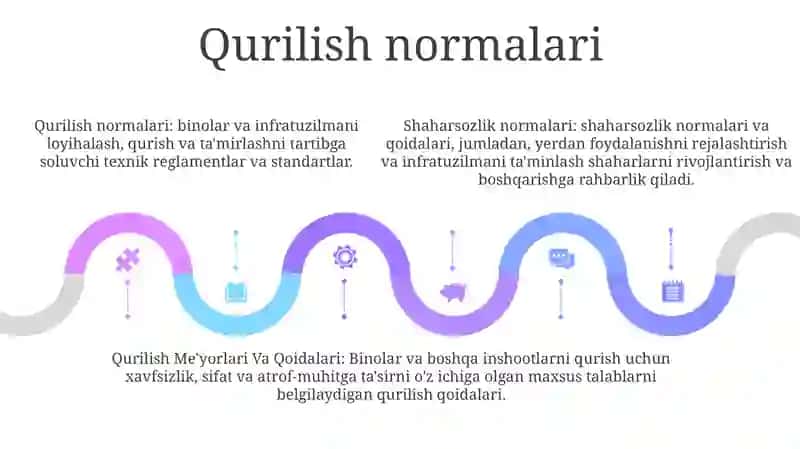 Qurilish normalari

Qurilish normalari: binolar va infratuzilmani loyihalash, qurish va ta'mirlashni tartibga soluvchi texnik reglamentlar va standartlar.

Shaharsozlik normalari: shaharsozlik normalari va qoidalari, jumladan, yerdan foydalanishni rejalashtirish va infratuzilmani ta'minlash shaharlarni rivojlantirish va boshqarishga rahbarlik qiladi.

Qurilish Me'yorlari Va Qoidalari: Binolar va boshqa inshootlarni qurish uchun xavfsizlik, sifat va atrof-muhitga ta'sirni o'z ichiga olgan maxsus talablarni belgilaydigan qurilish qoidalari.